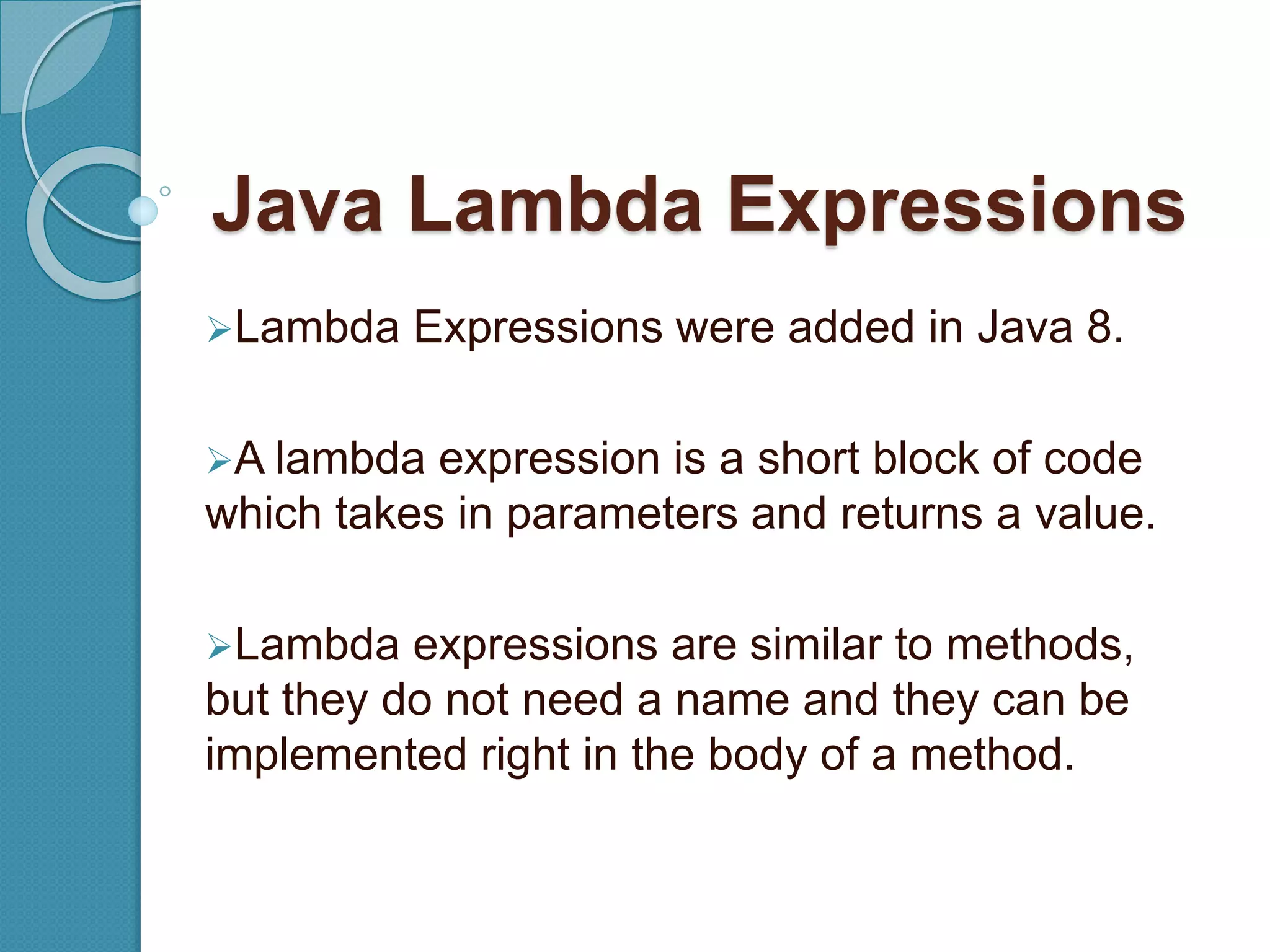 Java Lambda Expressions

➢Lambda Expressions were added in Java 8.

➢A lambda expression is a short block of code which takes in parameters and returns a value.

➢Lambda expressions are similar to methods, but they do not need a name and they can be implemented right in the body of a method.